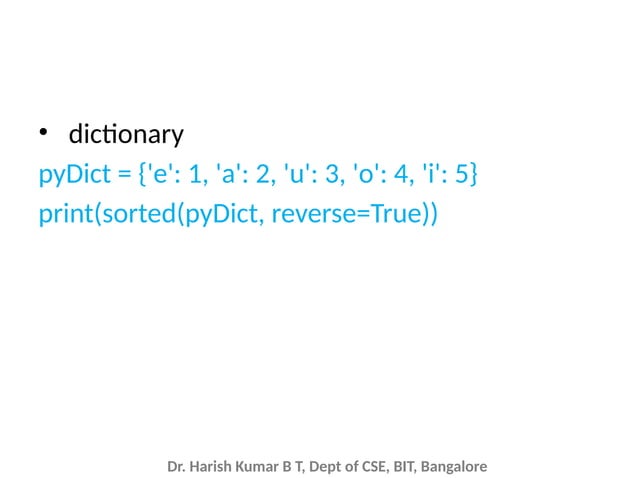 • dictionary

pyDict = {'e': 1, 'a': 2, 'u': 3, 'o': 4, 'i': 5}
print(sorted(pyDict, reverse=True))

Dr. Harish Kumar B T, Dept of CSE, BIT, Bangalore